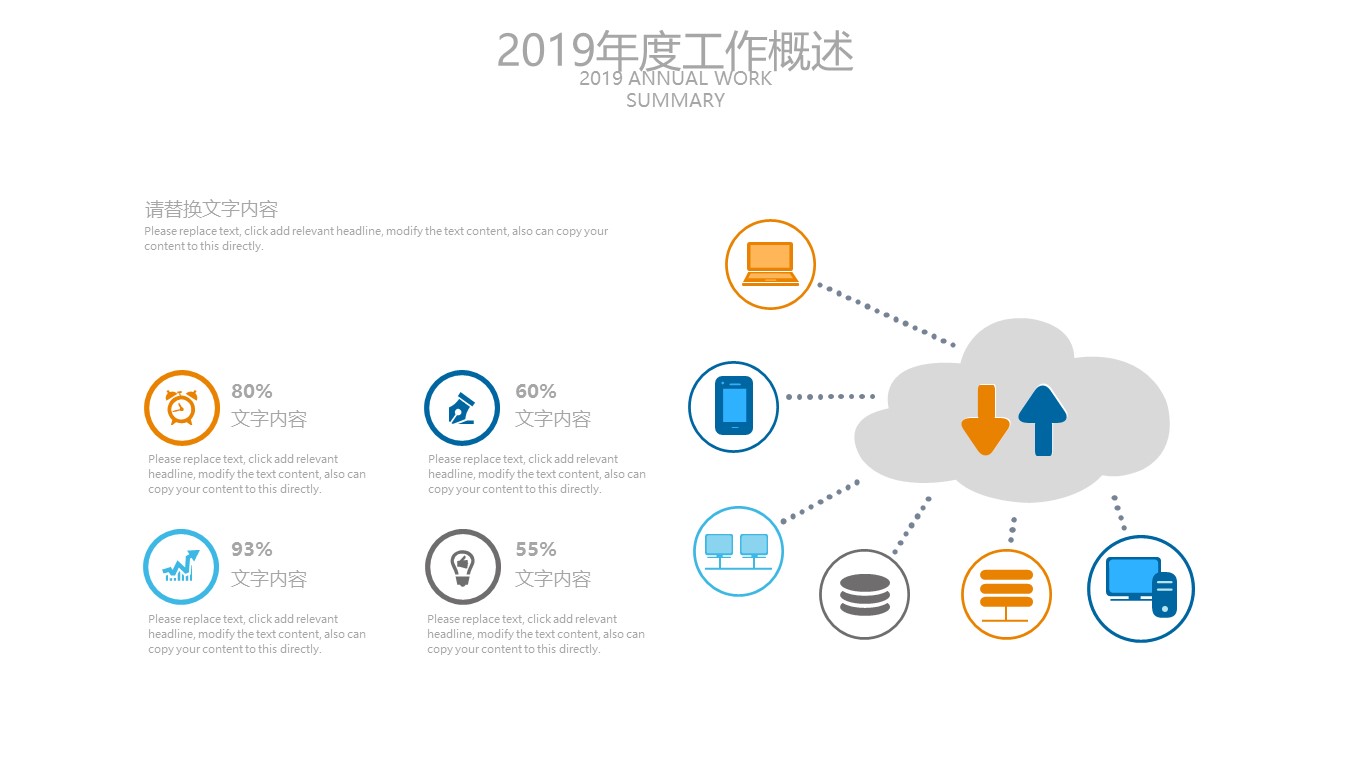 2019年度工作概述
2019 ANNUAL WORK SUMMARY

请替换文字内容
Please replace text, click add relevant headline, modify the text content, also can copy your content to this directly.

80%
文字内容
Please replace text, click add relevant headline, modify the text content, also can copy your content to this directly.

60%
文字内容
Please replace text, click add relevant headline, modify the text content, also can copy your content to this directly.

93%
文字内容
Please replace text, click add relevant headline, modify the text content, also can copy your content to this directly.

55%
文字内容
Please replace text, click add relevant headline, modify the text content, also can copy your content to this directly.